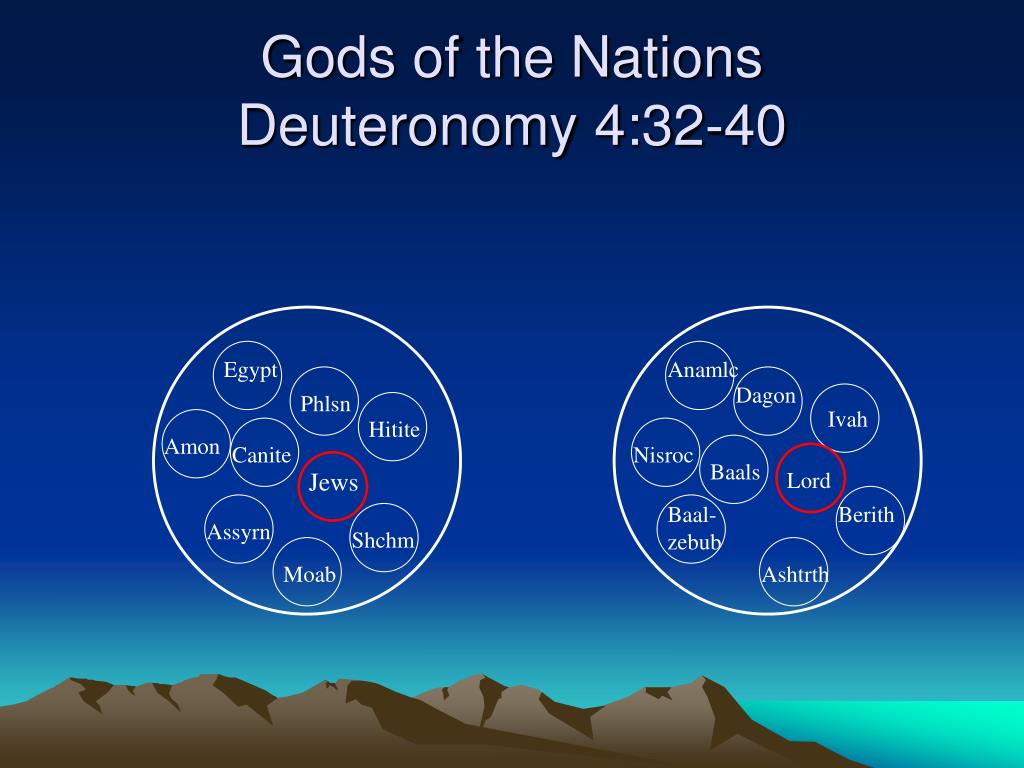 Gods of the Nations
Deuteronomy 4:32-40

Egypt
Phlsn
Hitite
Amon
Canite
Jews
Assyrn
Shchm
Moab

Anamlc
Dagon
Ivah
Nisroc
Baals
Lord
Baal-zebub
Berith
Ashtrth